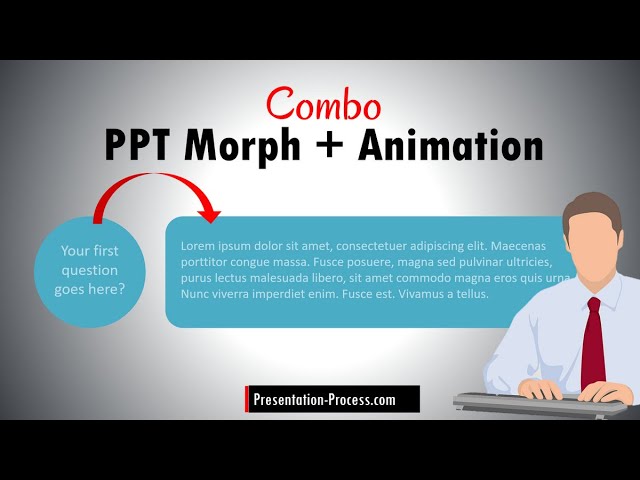 Combo
PPT Morph + Animation

Your first question goes here?

Lorem ipsum dolor sit amet, consectetuer adipiscing elit. Maecenas porttitor congue massa. Fusce posuere, magna sed pulvinar ultricies, purus lectus malesuada libero, sit amet commodo magna eros quis urna. Nunc viverra imperdiet enim. Fusce est. Vivamus a tellus.

Presentation-Process.com